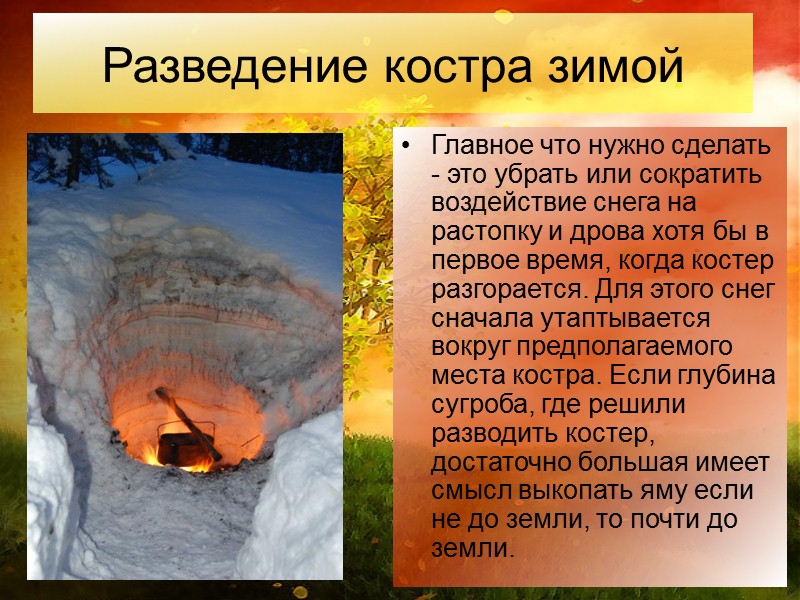 Разведение костра зимой

• Главное что нужно сделать - это убрать или сократить воздействие снега на растопку и дрова хотя бы в первое время, когда костер разгорается. Для этого снег сначала утаптывается вокруг предполагаемого места костра. Если глубина сугроба, где решили разводить костер, достаточно большая имеет смысл выкопать яму если не до земли, то почти до земли.